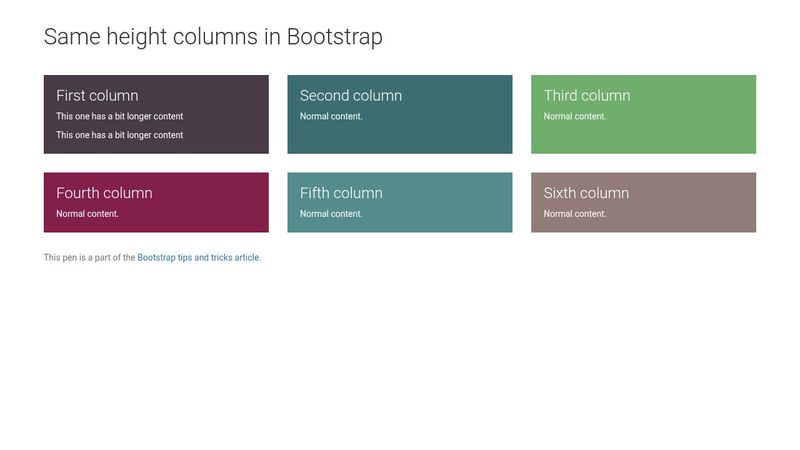 Same height columns in Bootstrap

First column
This one has a bit longer content
This one has a bit longer content

Second column
Normal content.

Third column
Normal content.

Fourth column
Normal content.

Fifth column
Normal content.

Sixth column
Normal content.

This pen is a part of the Bootstrap tips and tricks article.